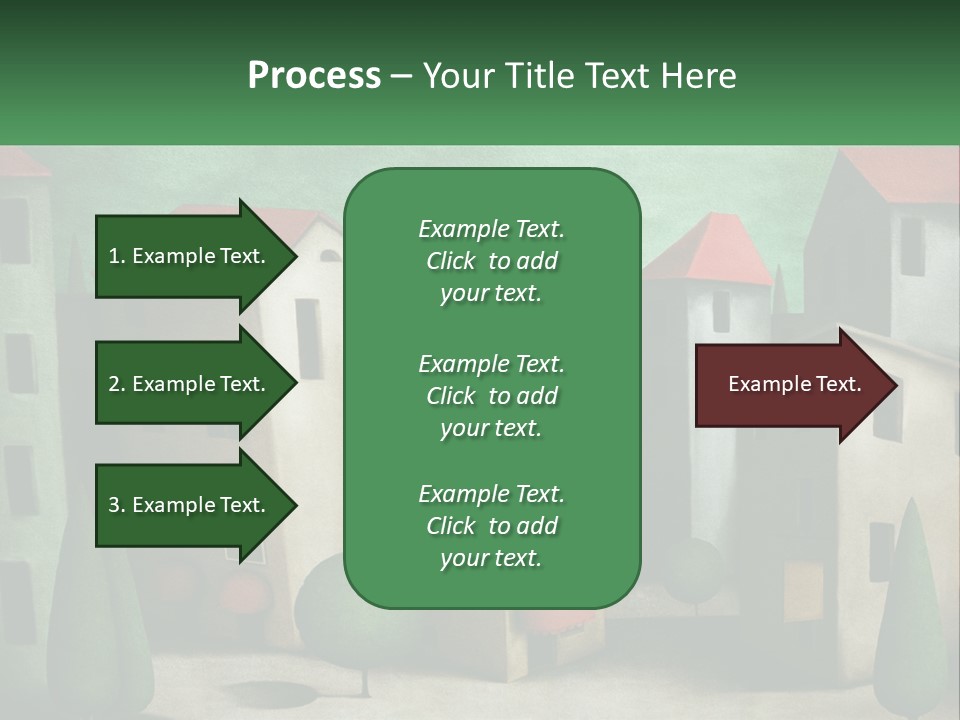 Process – Your Title Text Here

1. Example Text.

2. Example Text.

3. Example Text.

Example Text. Click to add your text.

Example Text. Click to add your text.

Example Text. Click to add your text.

Example Text.